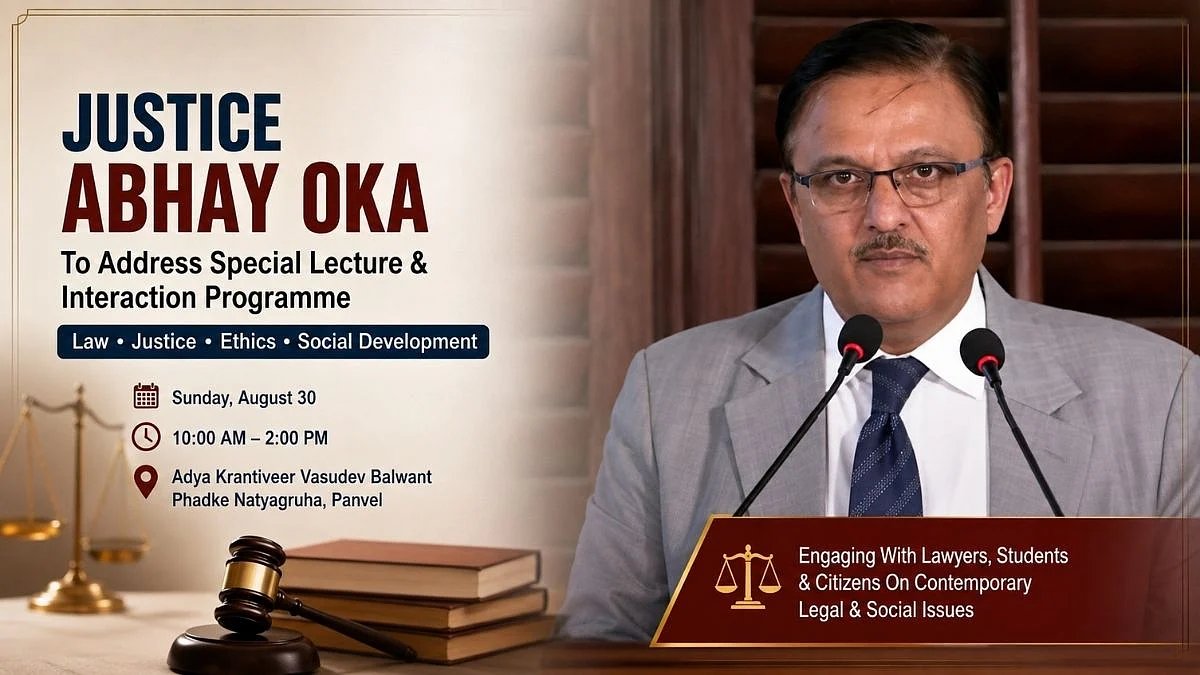 JUSTICE
ABHAY OKA

To Address Special Lecture & Interaction Programme

Law • Justice • Ethics • Social Development

Sunday, August 30

10:00 AM – 2:00 PM

Adya Krantiveer Vasudev Balwant Phadke Natyagruha, Panvel

Engaging With Lawyers, Students & Citizens On Contemporary Legal & Social Issues